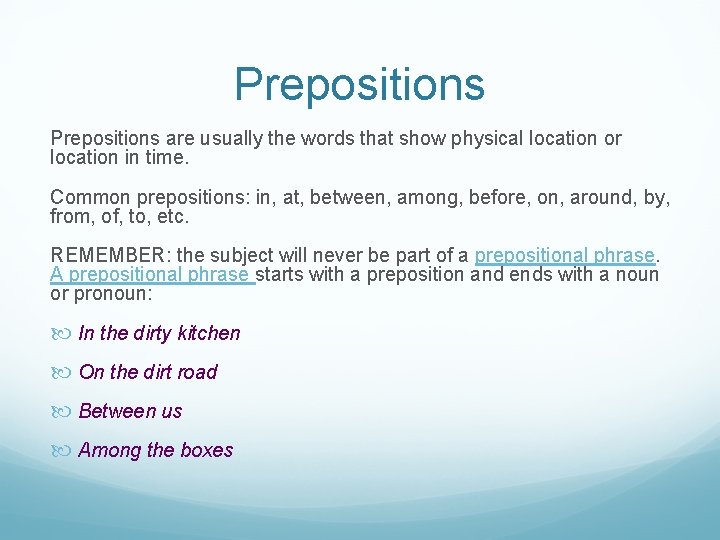 Prepositions

Prepositions are usually the words that show physical location or location in time.

Common prepositions: in, at, between, among, before, on, around, by, from, of, to, etc.

REMEMBER: the subject will never be part of a prepositional phrase. A prepositional phrase starts with a preposition and ends with a noun or pronoun:

In the dirty kitchen

On the dirt road

Between us

Among the boxes